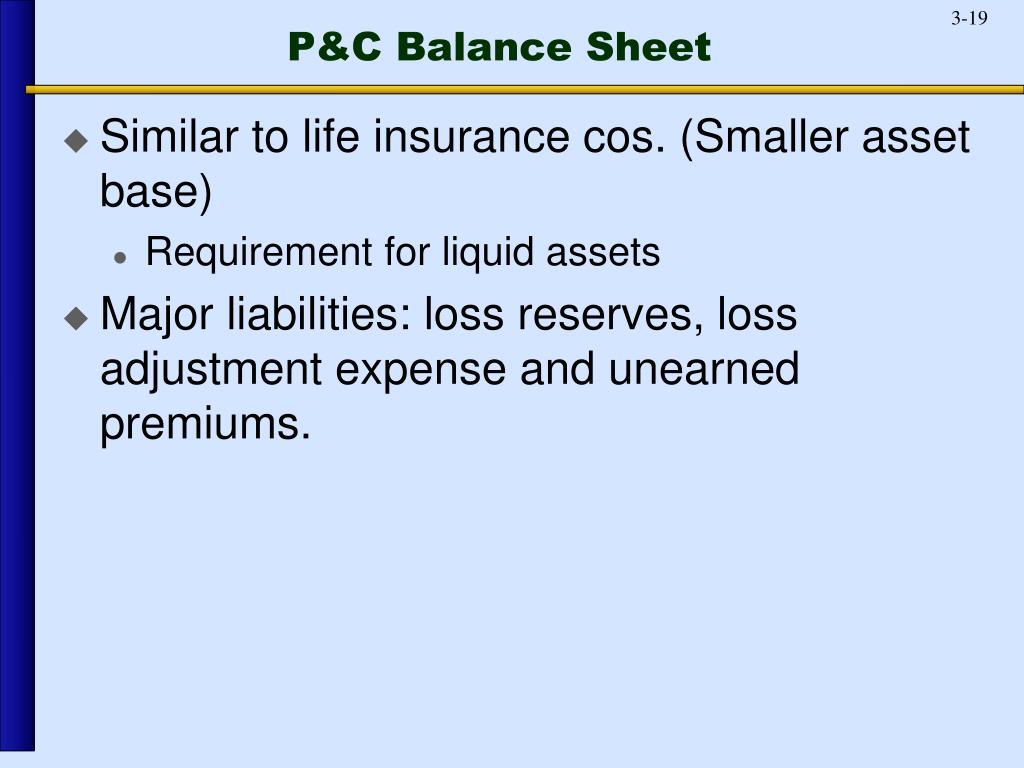 3-19

P&C Balance Sheet

Similar to life insurance cos. (Smaller asset base)

Requirement for liquid assets

Major liabilities: loss reserves, loss adjustment expense and unearned premiums.